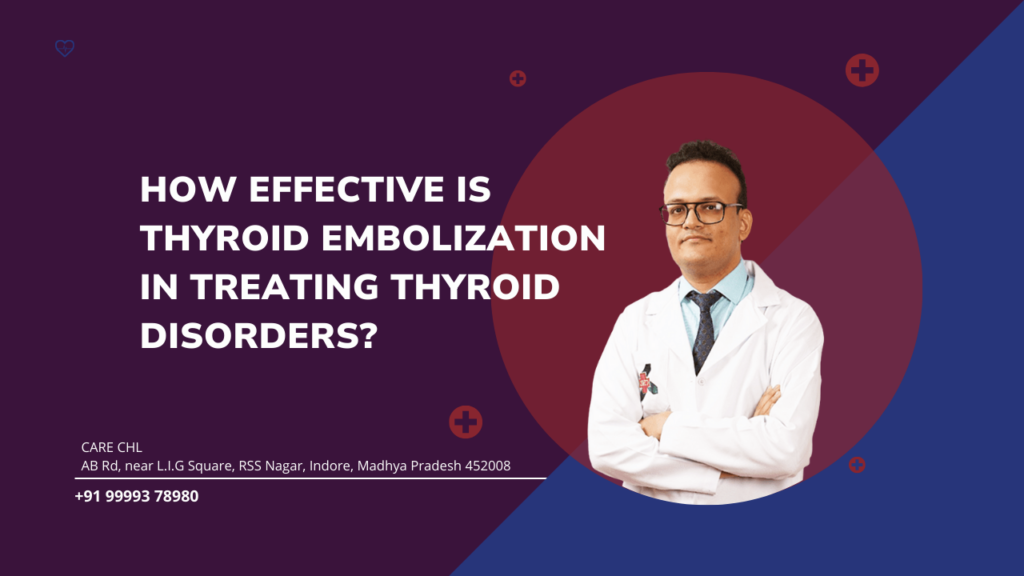 HOW EFFECTIVE IS THYROID EMBOLIZATION IN TREATING THYROID DISORDERS?

CARE CHL
AB Rd, near L.I.G Square, RSS Nagar, Indore, Madhya Pradesh 452008

+91 99993 78980